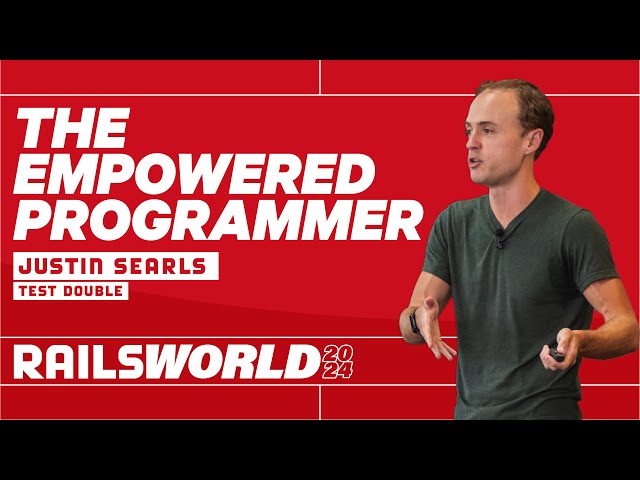 THE EMPOWERED PROGRAMMER

JUSTIN SEARLS

TEST DOUBLE

RAILSWORLD 2024